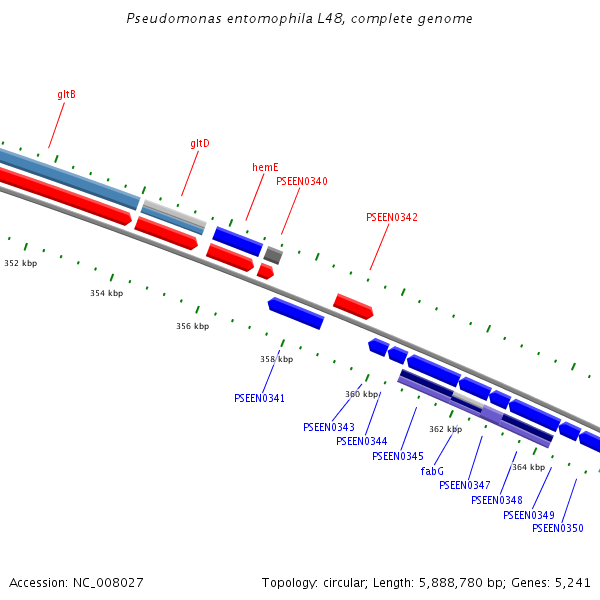 Pseudomonas entomophila L48, complete genome

gltB

gltD

hemE

PSEEN0340

PSEEN0342

352 kbp

354 kbp

356 kbp

358 kbp

360 kbp

362 kbp

364 kbp

PSEEN0341

PSEEN0343

PSEEN0344

PSEEN0345

fabG

PSEEN0347

PSEEN0348

PSEEN0349

PSEEN0350

Accession: NC_008027

Topology: circular; Length: 5,888,780 bp; Genes: 5,241